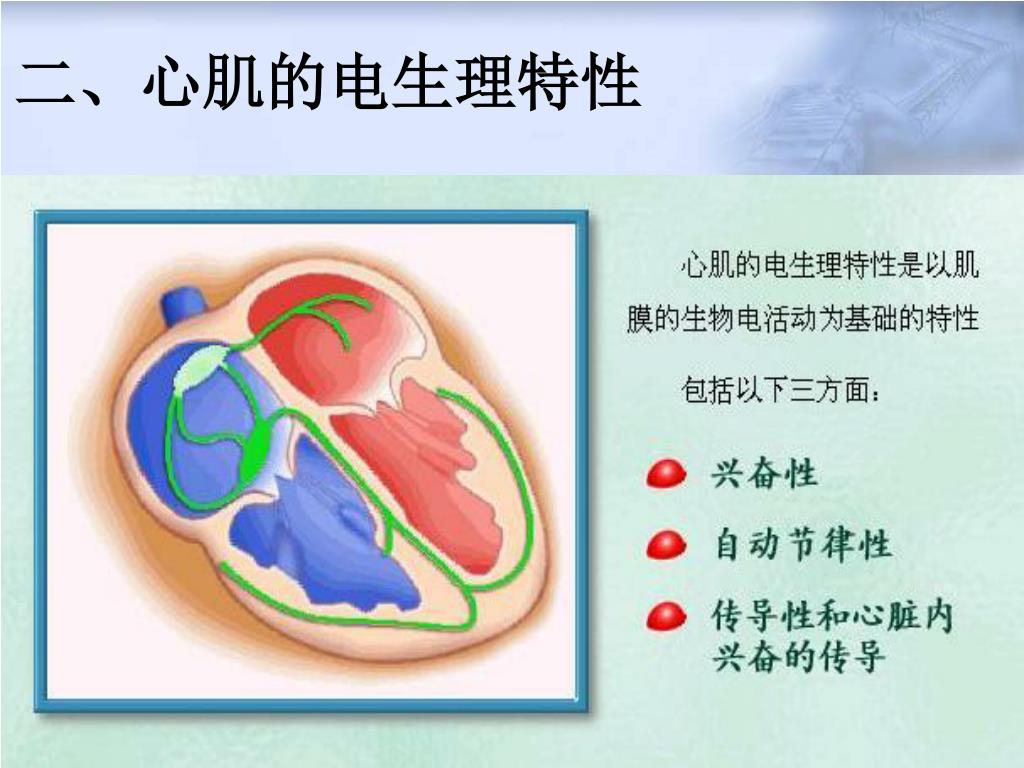 二、心肌的电生理特性

心肌的电生理特性是以肌膜的生物电活动为基础的特性

包括以下三方面：

兴奋性

自动节律性

传导性和心脏内兴奋的传导